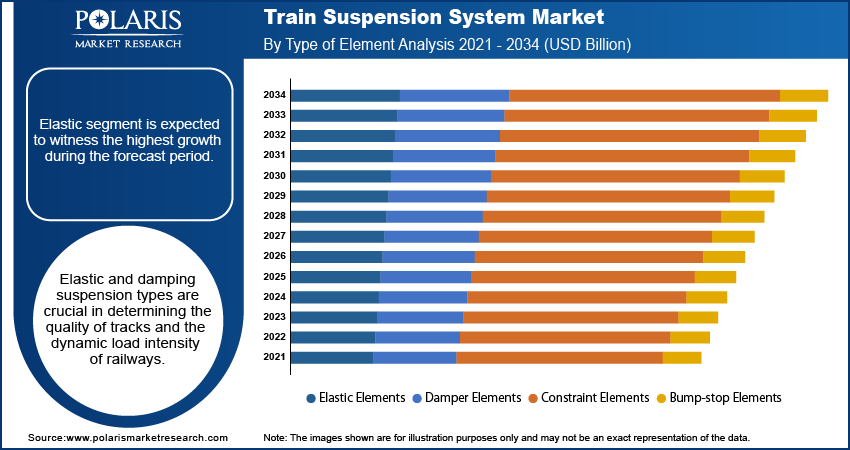 POLARIS
MARKET RESEARCH

Train Suspension System Market
By Type of Element Analysis 2021 - 2034 (USD Billion)

Elastic segment is expected to witness the highest growth during the forecast period.

Elastic and damping suspension types are crucial in determining the quality of tracks and the dynamic load intensity of railways.

2034
2033
2032
2031
2030
2029
2028
2027
2026
2025
2024
2023
2022
2021

Elastic Elements
Damper Elements
Constraint Elements
Bump-stop Elements

Source:www.polarismarketresearch.com

Note: The images shown are for illustration purposes only and may not be an exact representation of the data.